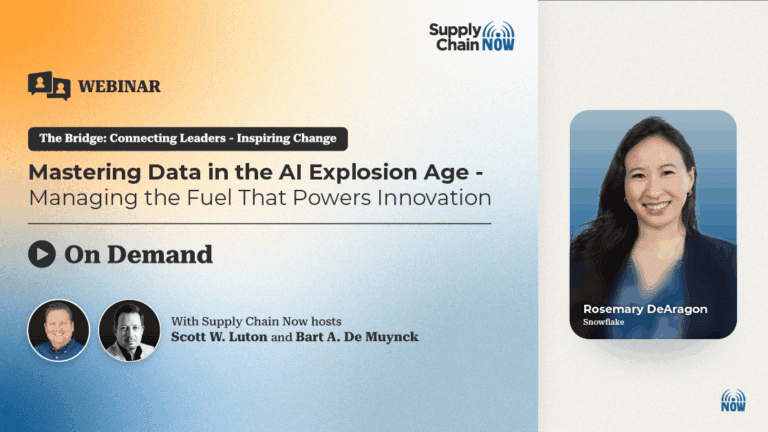 Supply Chain NOW

WEBINAR

The Bridge: Connecting Leaders - Inspiring Change

Mastering Data in the AI Explosion Age - Managing the Fuel That Powers Innovation

On Demand

With Supply Chain Now hosts
Scott W. Luton and Bart A. De Muynck

Rosemary DeAragon
Snowflake

NOW